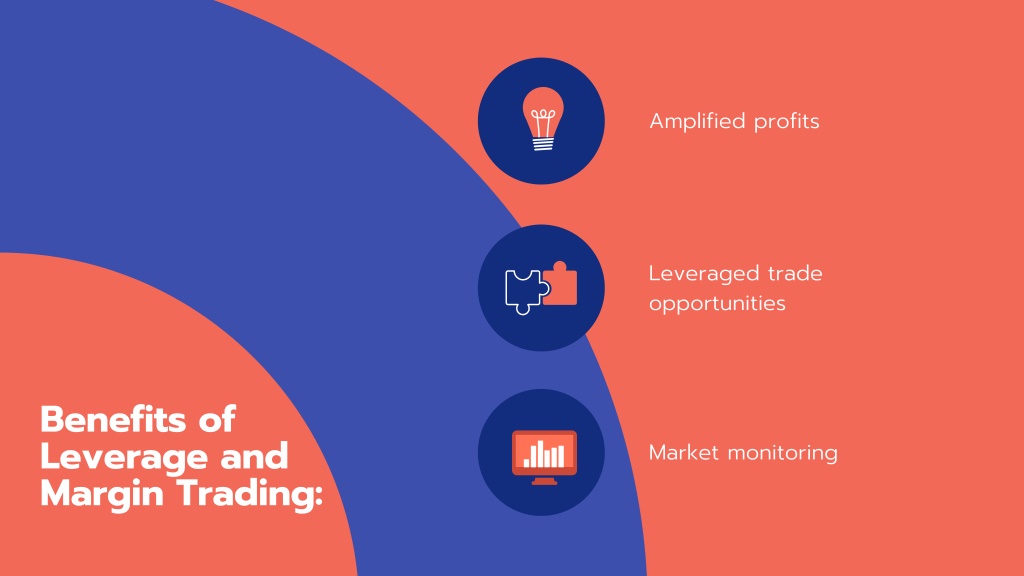 Benefits of Leverage and Margin Trading:

Amplified profits

Leveraged trade opportunities

Market monitoring